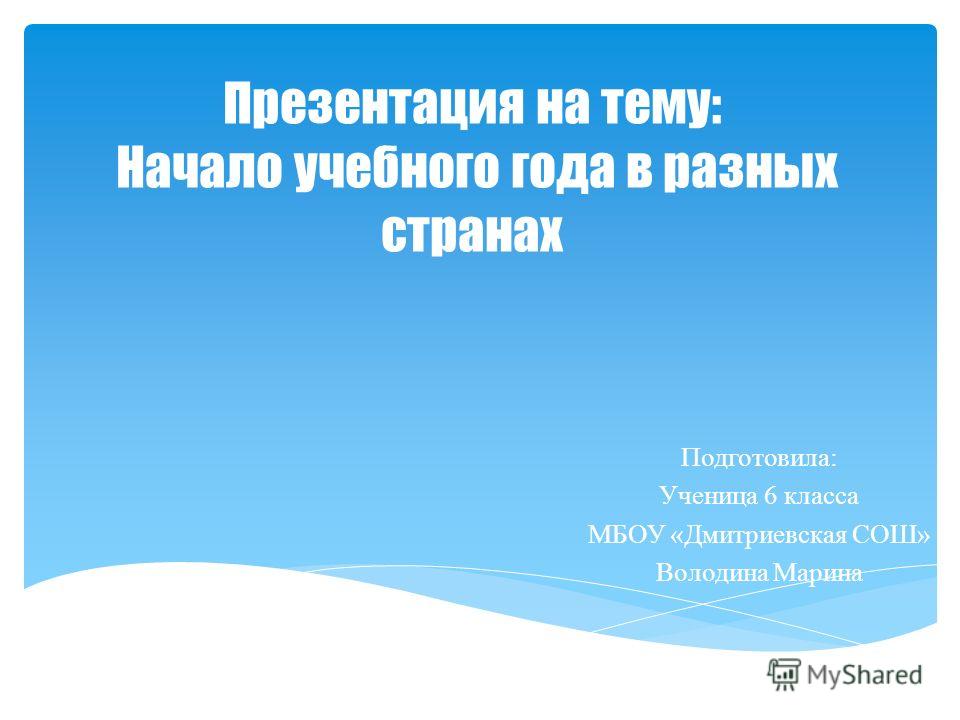 Презентация на тему:
Начало учебного года в разных странах

Подготовила:
Ученица 6 класса
МБОУ «Дмитриевская СОШ»
Володина Марина

MyShared